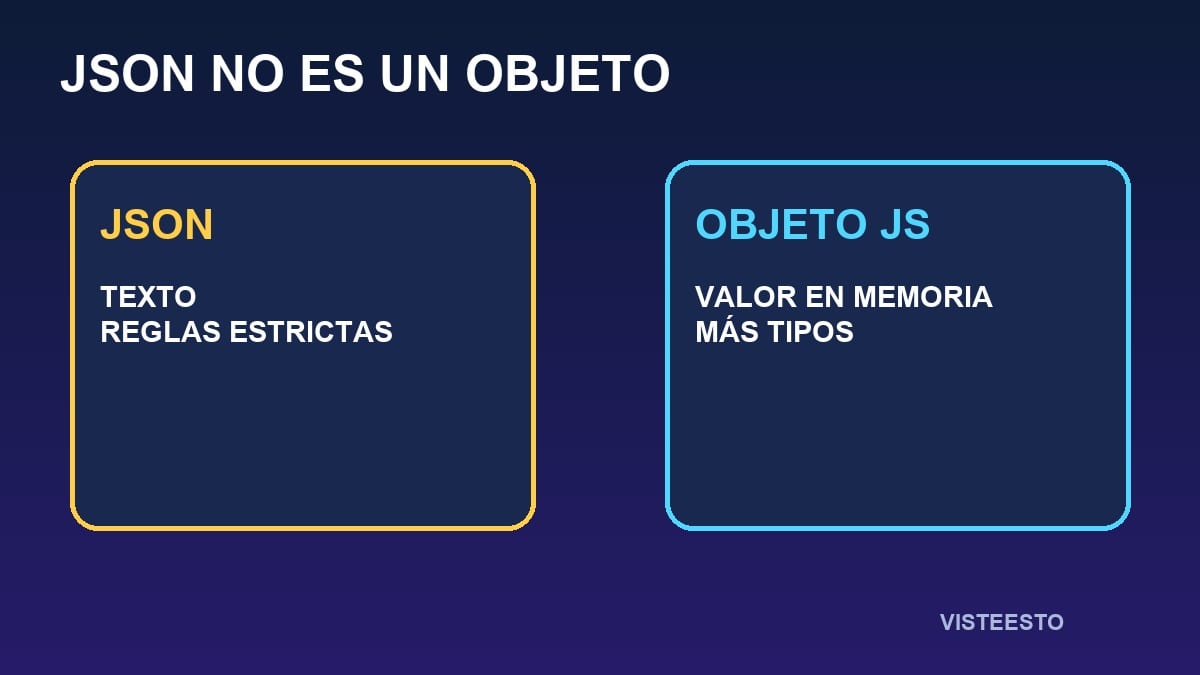 JSON NO ES UN OBJETO

JSON

TEXTO
REGLAS ESTRICTAS

OBJETO JS

VALOR EN MEMORIA
MÁS TIPOS

VISTEESTO